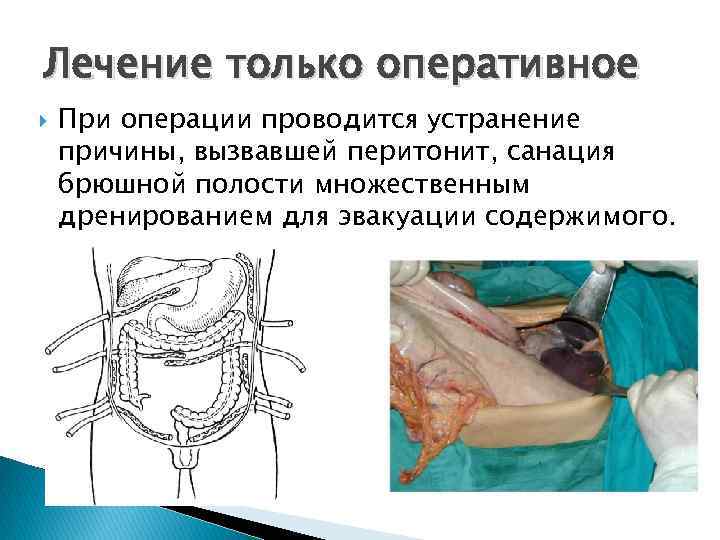 Лечение только оперативное

При операции проводится устранение причины, вызвавшей перитонит, санация брюшной полости множественным дренированием для эвакуации содержимого.